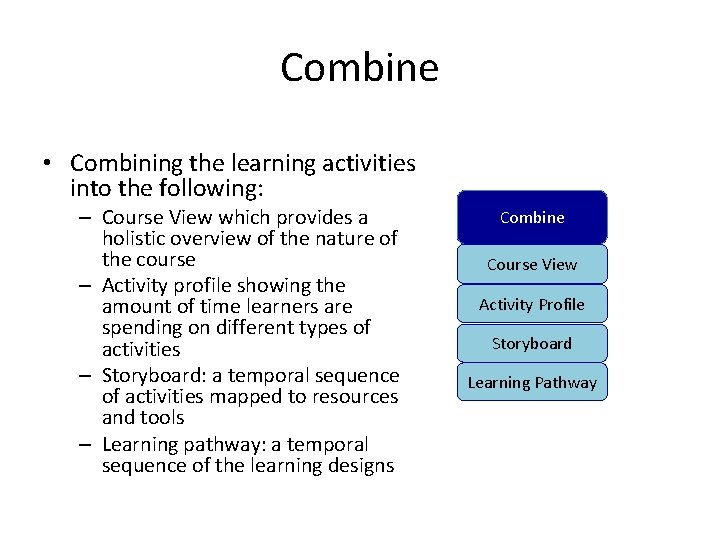 Combine

• Combining the learning activities into the following:
  – Course View which provides a holistic overview of the nature of the course
  – Activity profile showing the amount of time learners are spending on different types of activities
  – Storyboard: a temporal sequence of activities mapped to resources and tools
  – Learning pathway: a temporal sequence of the learning designs

Combine

Course View

Activity Profile

Storyboard

Learning Pathway